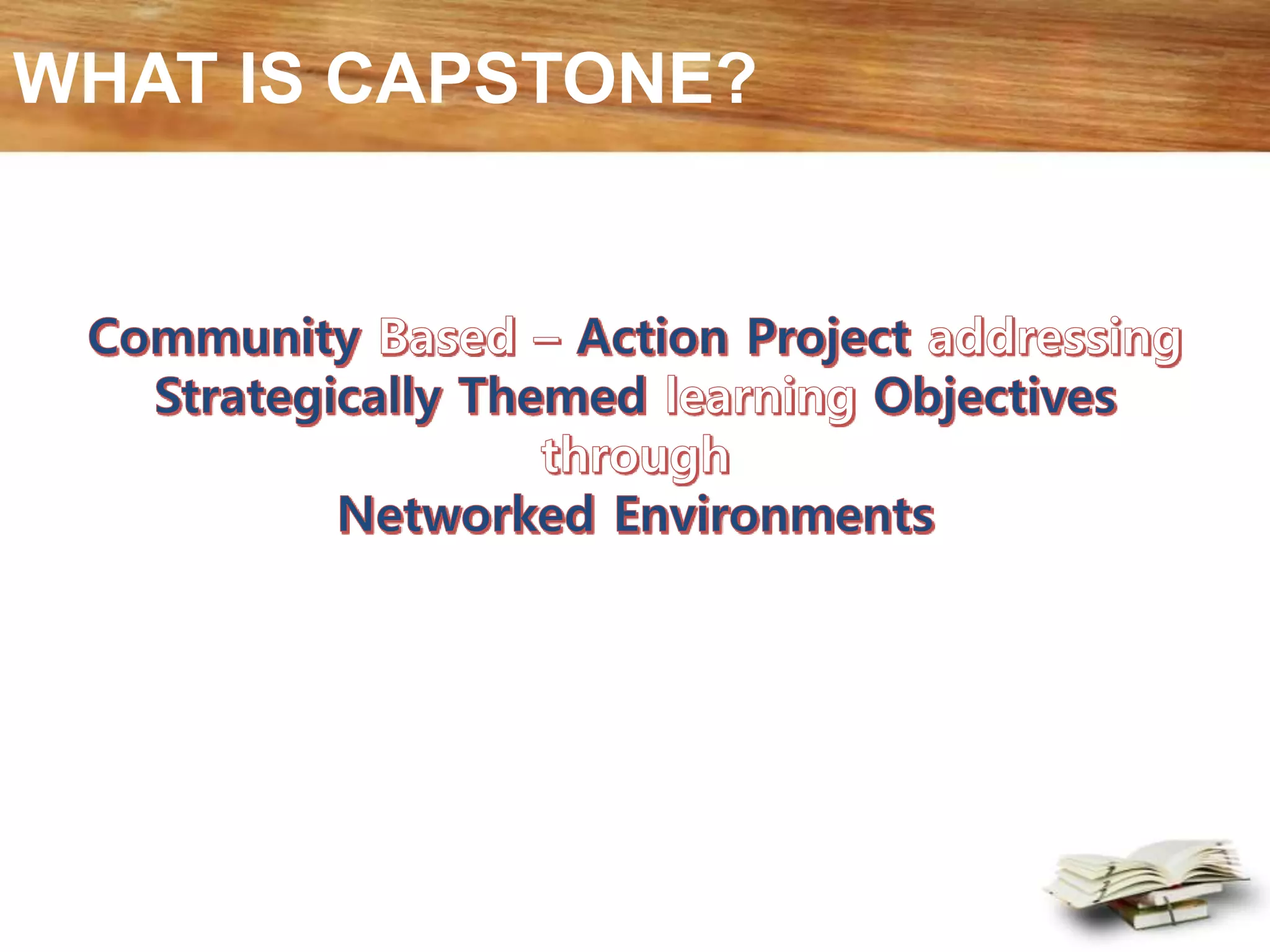 WHAT IS CAPSTONE?

Community Based – Action Project addressing Strategically Themed learning Objectives through Networked Environments